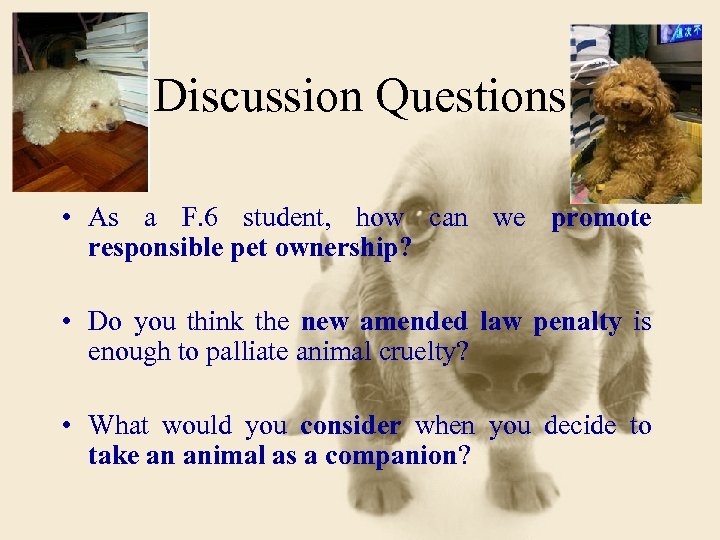 Discussion Questions

• As a F.6 student, how can we promote responsible pet ownership?

• Do you think the new amended law penalty is enough to palliate animal cruelty?

• What would you consider when you decide to take an animal as a companion?